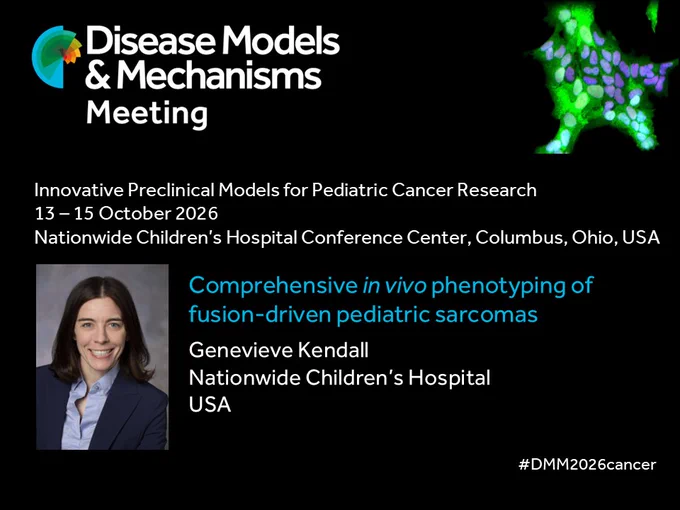 Disease Models & Mechanisms
Meeting

Innovative Preclinical Models for Pediatric Cancer Research
13 – 15 October 2026
Nationwide Children's Hospital Conference Center, Columbus, Ohio, USA

Comprehensive in vivo phenotyping of fusion-driven pediatric sarcomas

Genevieve Kendall
Nationwide Children's Hospital
USA

#DMM2026cancer